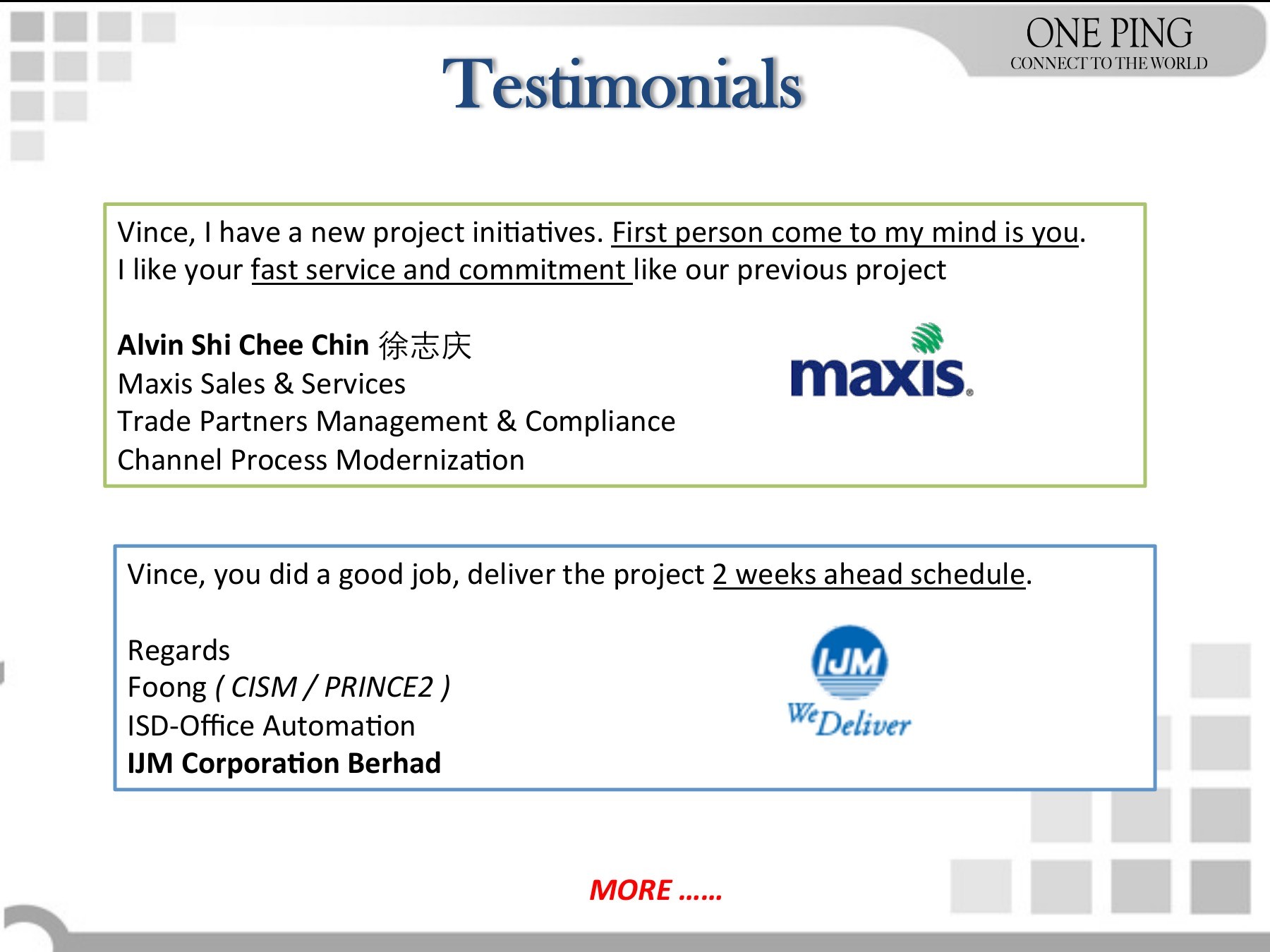 ONE PING
CONNECT TO THE WORLD

Testimonials

Vince, I have a new project initiatives. First person come to my mind is you. I like your fast service and commitment like our previous project

Alvin Shi Chee Chin 徐志庆
Maxis Sales & Services
Trade Partners Management & Compliance
Channel Process Modernization

maxis.

Vince, you did a good job, deliver the project 2 weeks ahead schedule.

Regards
Foong ( CISM / PRINCE2 )
ISD-Office Automation
IJM Corporation Berhad

IJM
We Deliver

MORE ……